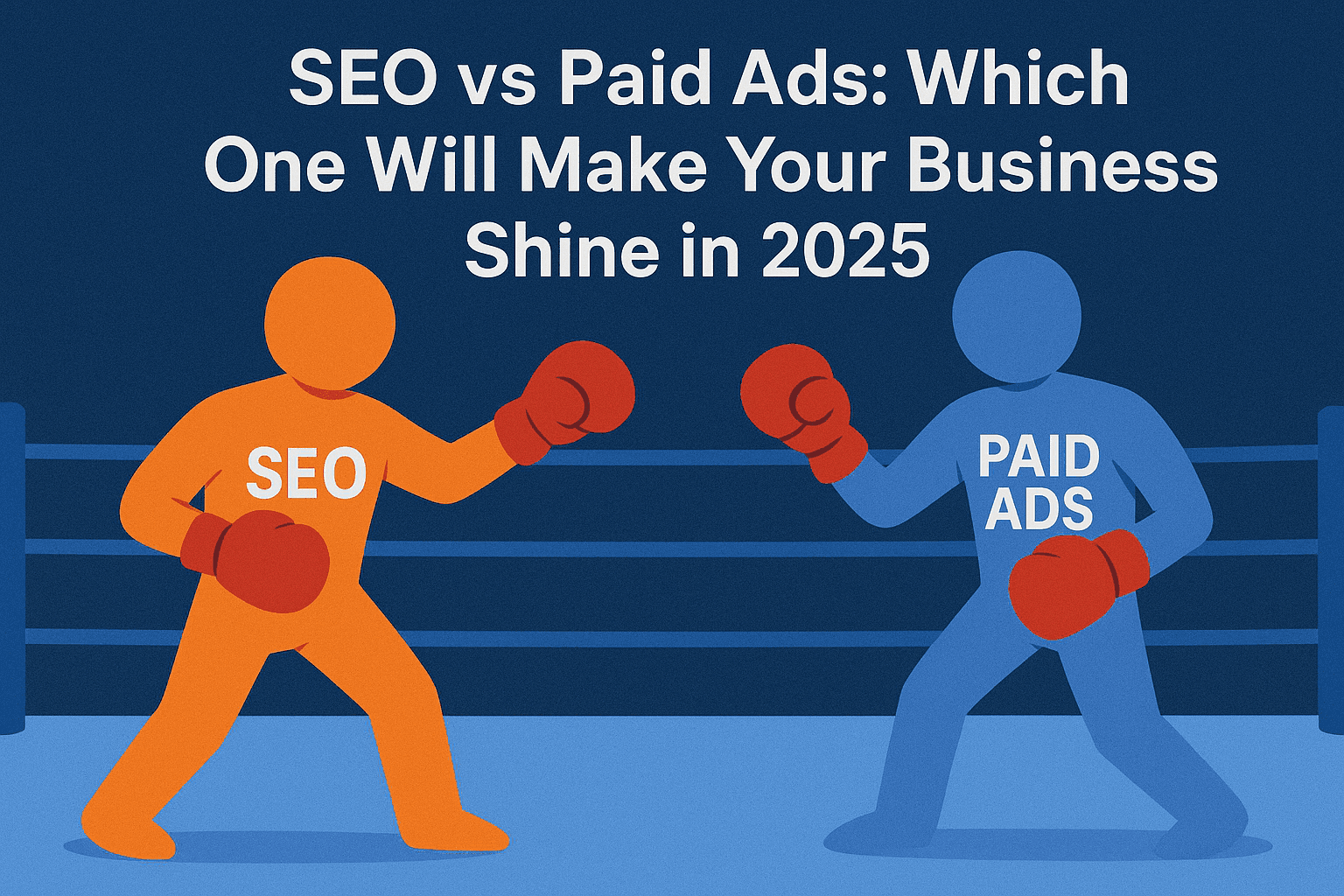 SEO vs Paid Ads: Which One Will Make Your Business Shine in 2025

SEO

PAID ADS